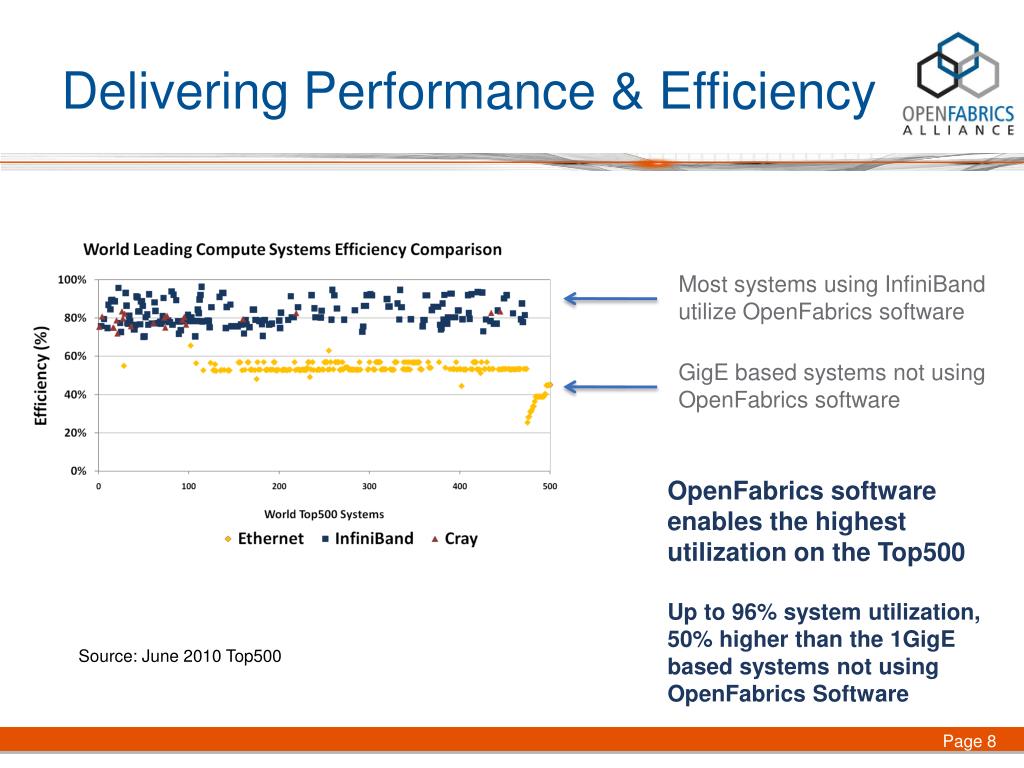 Delivering Performance & Efficiency

OPENFABRICS ALLIANCE

World Leading Compute Systems Efficiency Comparison

Efficiency (%)

100%
80%
60%
40%
20%
0%

0
100
200
300
400
500

World Top500 Systems

Ethernet InfiniBand Cray

Most systems using InfiniBand utilize OpenFabrics software

GigE based systems not using OpenFabrics software

OpenFabrics software enables the highest utilization on the Top500

Up to 96% system utilization, 50% higher than the 1GigE based systems not using OpenFabrics Software

Source: June 2010 Top500

Page 8